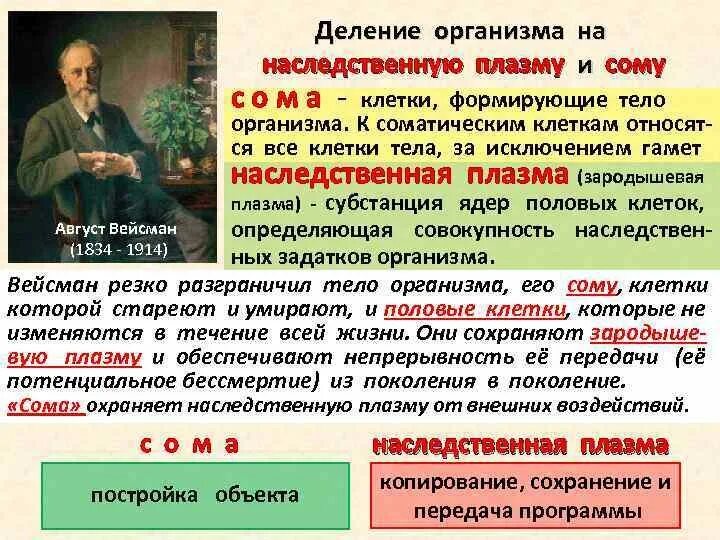 Август Вейсман
(1834 - 1914)

Деление организма на наследственную плазму и сому

сома - клетки, формирующие тело организма. К соматическим клеткам относятся все клетки тела, за исключением гамет

наследственная плазма (зародышевая плазма) - субстанция ядер половых клеток, определяющая совокупность наследственных задатков организма.

Вейсман резко разграничил тело организма, его сому, клетки которой стареют и умирают, и половые клетки, которые не изменяются в течение всей жизни. Они сохраняют зародышевую плазму и обеспечивают непрерывность её передачи (её потенциальное бессмертие) из поколения в поколение. «Сома» охраняет наследственную плазму от внешних воздействий.

сома

постройка объекта

наследственная плазма

копирование, сохранение и передача программы